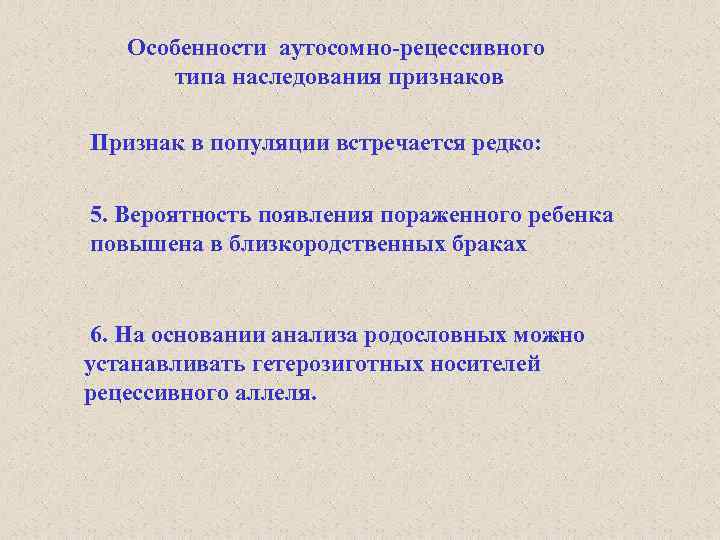 Особенности аутосомно-рецессивного типа наследования признаков

Признак в популяции встречается редко:

5. Вероятность появления пораженного ребенка повышена в близкородственных браках

6. На основании анализа родословных можно устанавливать гетерозиготных носителей рецессивного аллеля.